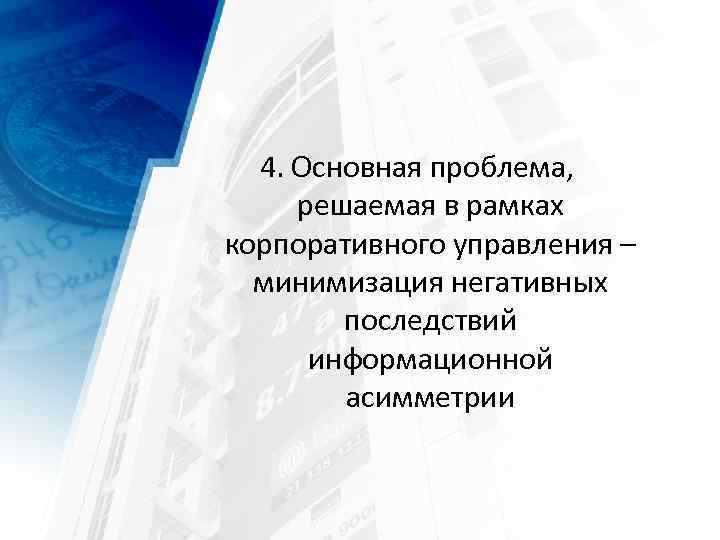 4. Основная проблема, решаемая в рамках корпоративного управления – минимизация негативных последствий информационной асимметрии